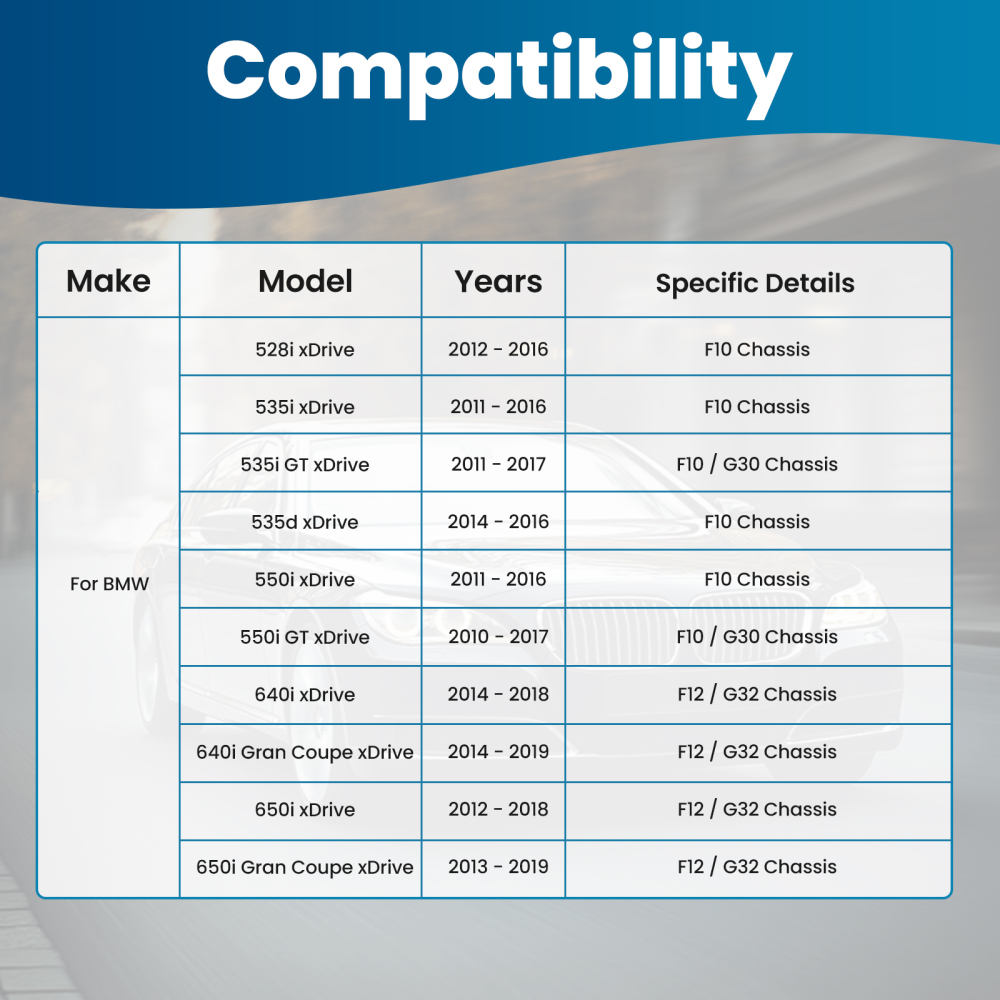 Compatibility

| Make | Model | Years | Specific Details |
|---|---|---|---|
| For BMW | 528i xDrive | 2012 - 2016 | F10 Chassis |
| | 535i xDrive | 2011 - 2016 | F10 Chassis |
| | 535i GT xDrive | 2011 - 2017 | F10 / G30 Chassis |
| | 535d xDrive | 2014 - 2016 | F10 Chassis |
| | 550i xDrive | 2011 - 2016 | F10 Chassis |
| | 550i GT xDrive | 2010 - 2017 | F10 / G30 Chassis |
| | 640i xDrive | 2014 - 2018 | F12 / G32 Chassis |
| | 640i Gran Coupe xDrive | 2014 - 2019 | F12 / G32 Chassis |
| | 650i xDrive | 2012 - 2018 | F12 / G32 Chassis |
| | 650i Gran Coupe xDrive | 2013 - 2019 | F12 / G32 Chassis |